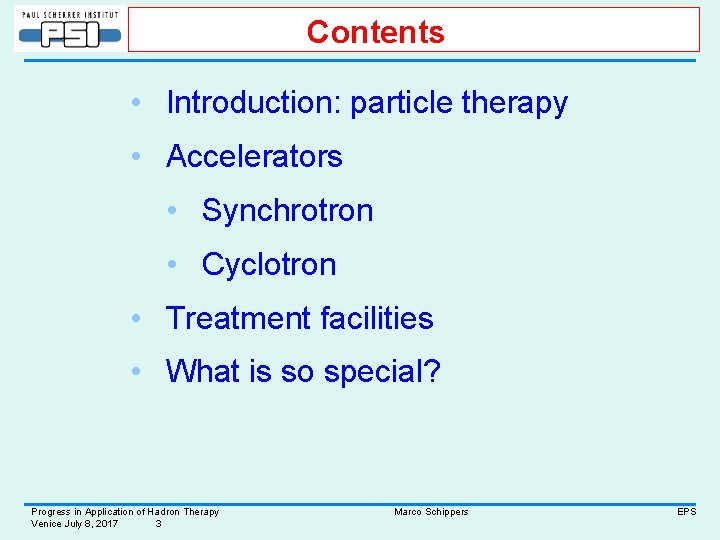 PAUL SCHERRER INSTITUT
PSI

Contents

• Introduction: particle therapy
• Accelerators
  • Synchrotron
  • Cyclotron
• Treatment facilities
• What is so special?

Progress in Application of Hadron Therapy
Venice July 8, 2017 3

Marco Schippers

EPS